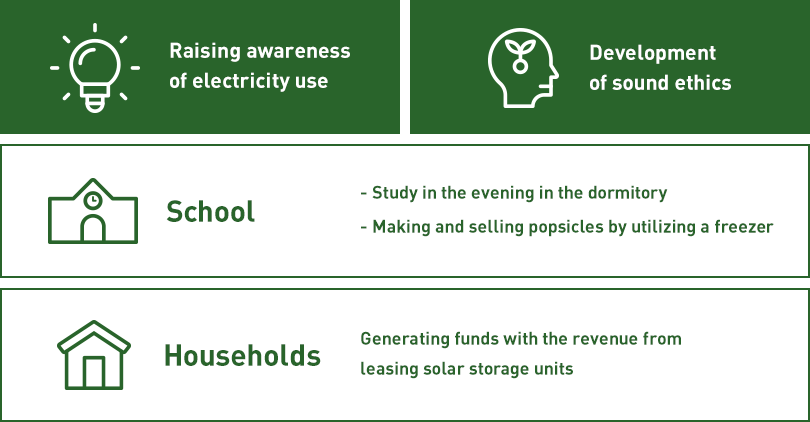 Raising awareness of electricity use

Development of sound ethics

School

- Study in the evening in the dormitory
- Making and selling popsicles by utilizing a freezer

Households

Generating funds with the revenue from leasing solar storage units